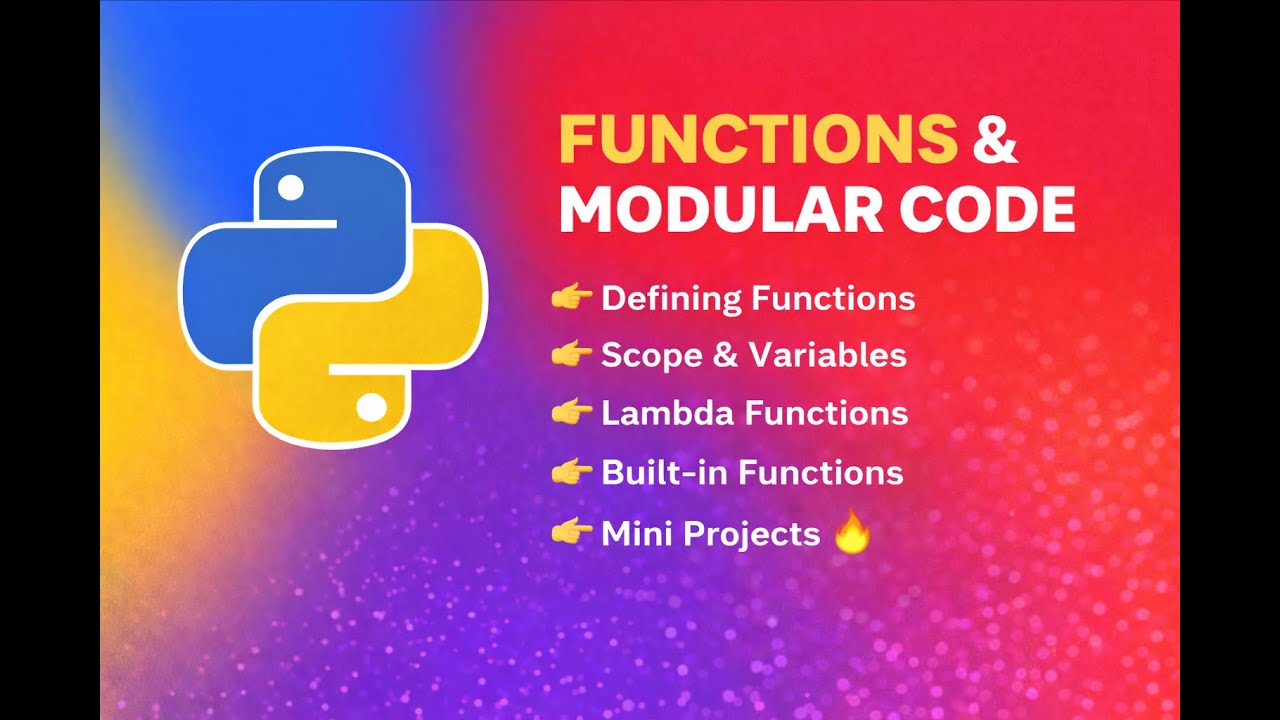 FUNCTIONS & MODULAR CODE

👉 Defining Functions
👉 Scope & Variables
👉 Lambda Functions
👉 Built-in Functions
👉 Mini Projects 🔥